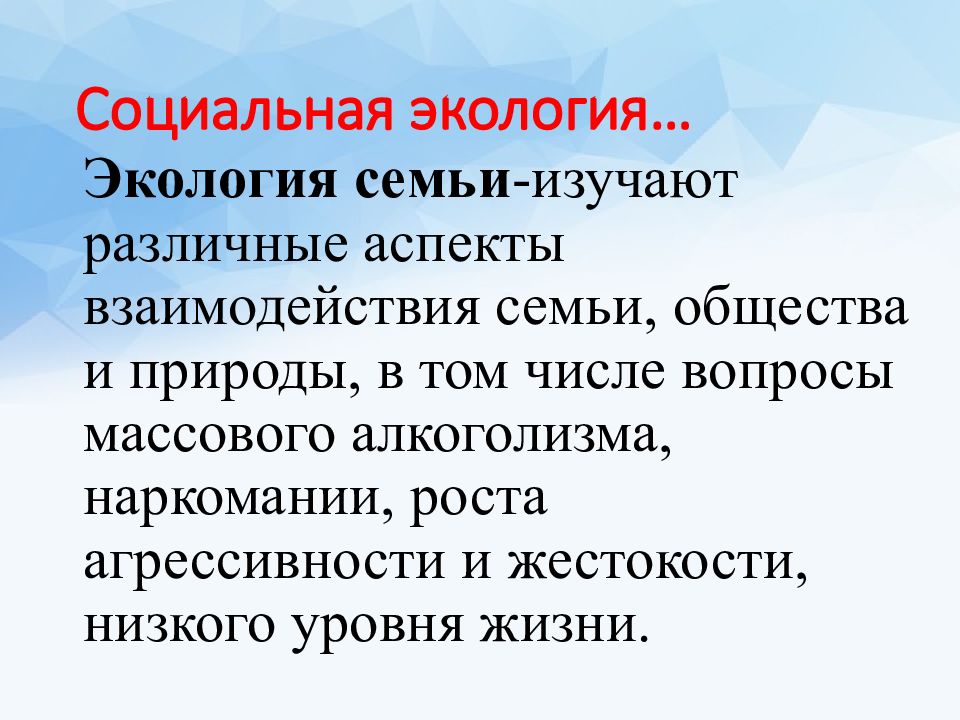 Социальная экология…

Экология семьи-изучают различные аспекты взаимодействия семьи, общества и природы, в том числе вопросы массового алкоголизма, наркомании, роста агрессивности и жестокости, низкого уровня жизни.